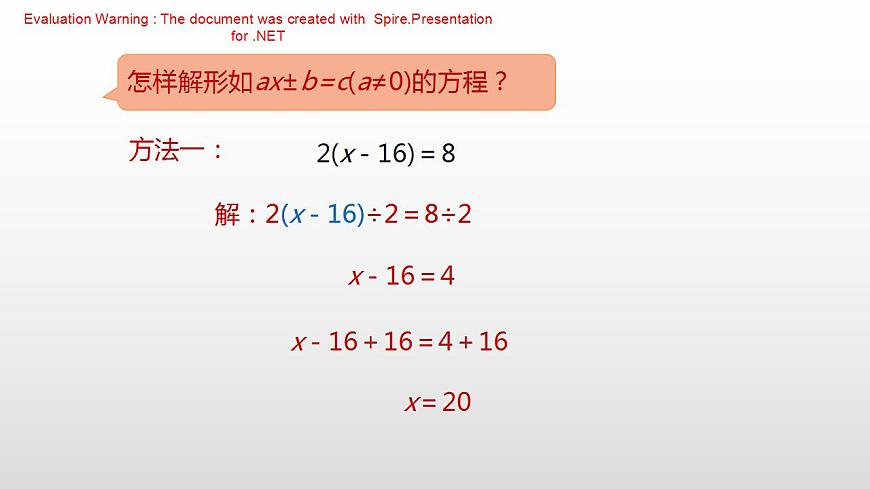 Evaluation Warning : The document was created with Spire.Presentation for .NET

怎样解形如$ax \pm b = c(a \neq 0)$的方程？

方法一：

$2(x - 16) = 8$

解：$2(x - 16) \div 2 = 8 \div 2$

$x - 16 = 4$

$x - 16 + 16 = 4 + 16$

$x = 20$